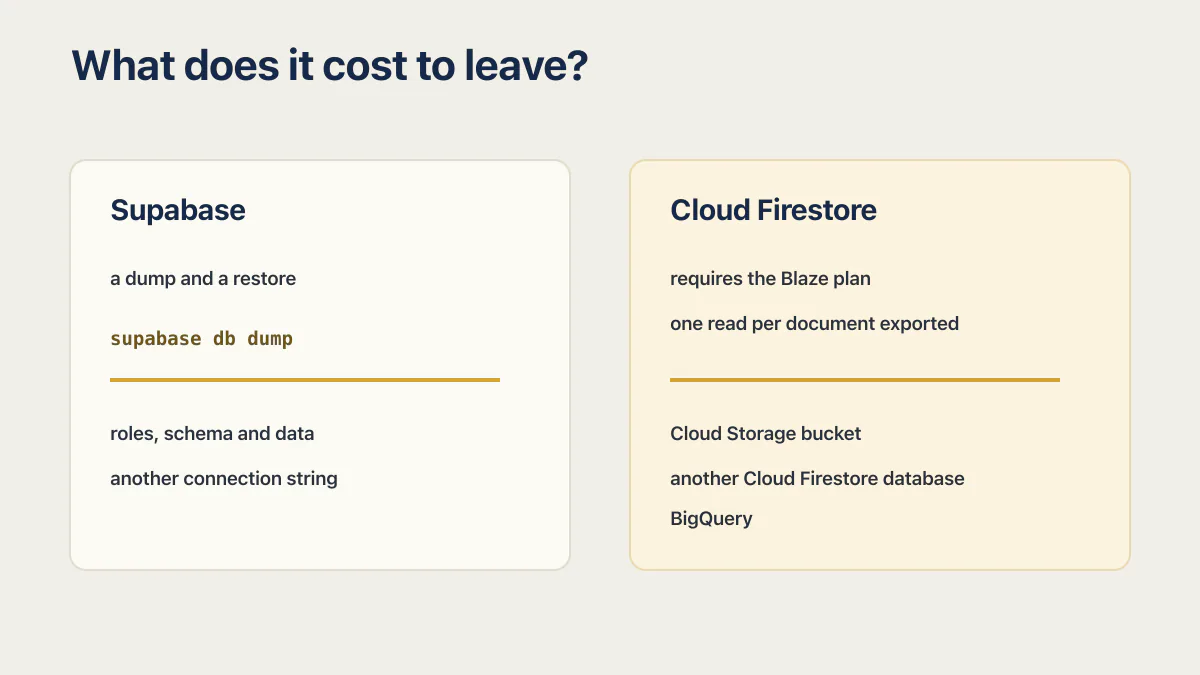 What does it cost to leave?

Supabase

a dump and a restore

supabase db dump

roles, schema and data

another connection string

Cloud Firestore

requires the Blaze plan

one read per document exported

Cloud Storage bucket

another Cloud Firestore database

BigQuery